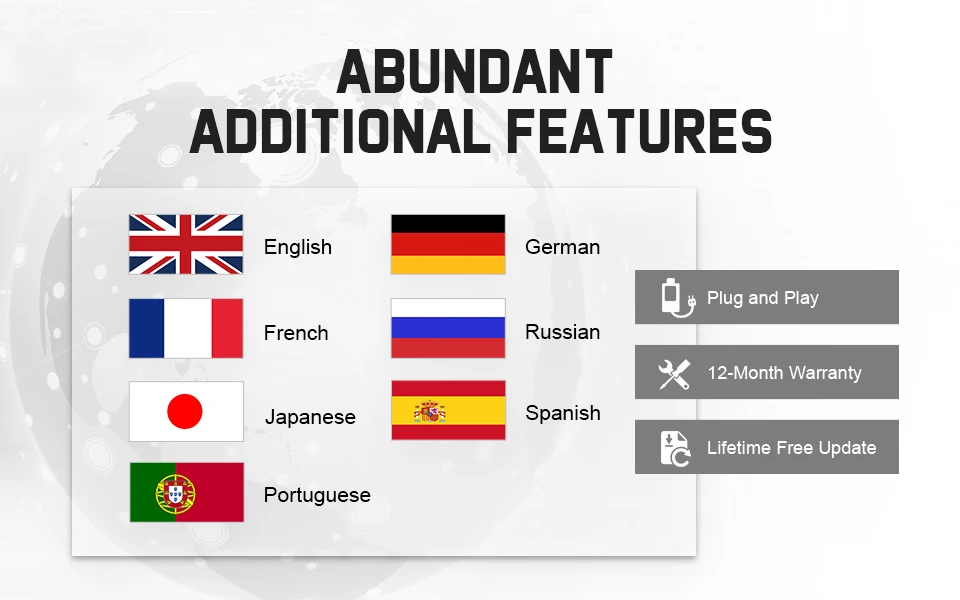 ABUNDANT
ADDITIONAL FEATURES

English

French

Japanese

Portuguese

German

Russian

Spanish

Plug and Play

12-Month Warranty

Lifetime Free Update